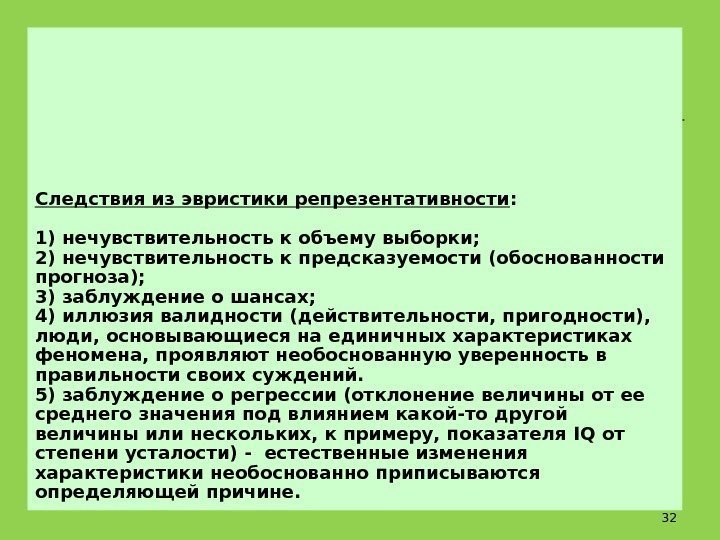 Следствия из эвристики репрезентативности:

1) нечувствительность к объему выборки;
2) нечувствительность к предсказуемости (обоснованности прогноза);
3) заблуждение о шансах;
4) иллюзия валидности (действительности, пригодности), люди, основывающиеся на единичных характеристиках феномена, проявляют необоснованную уверенность в правильности своих суждений.
5) заблуждение о регрессии (отклонение величины от ее среднего значения под влиянием какой-то другой величины или нескольких, к примеру, показателя IQ от степени усталости) - естественные изменения характеристики необоснованно приписываются определяющей причине.

32